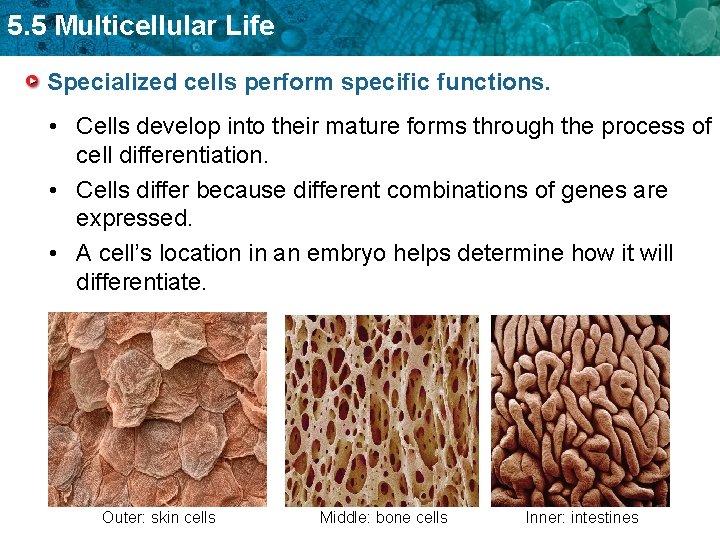 5.5 Multicellular Life

Specialized cells perform specific functions.

• Cells develop into their mature forms through the process of cell differentiation.

• Cells differ because different combinations of genes are expressed.

• A cell's location in an embryo helps determine how it will differentiate.

Outer: skin cells

Middle: bone cells

Inner: intestines